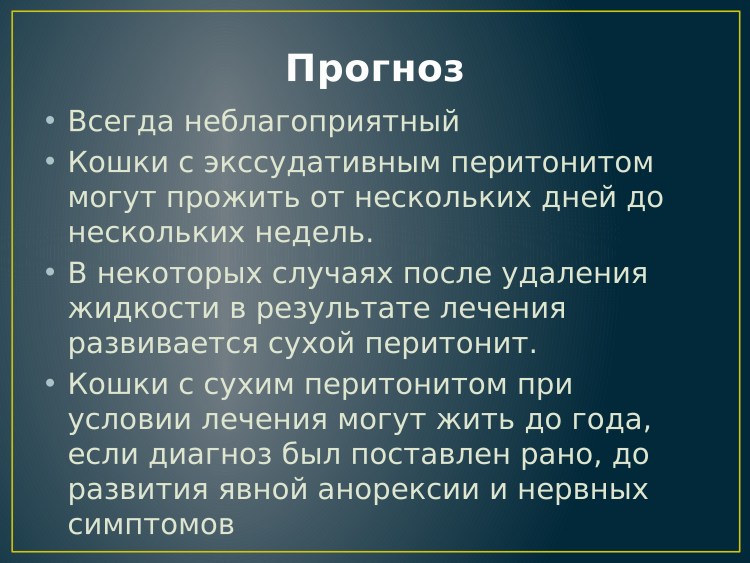 Прогноз

• Всегда неблагоприятный

• Кошки с экссудативным перитонитом могут прожить от нескольких дней до нескольких недель.

• В некоторых случаях после удаления жидкости в результате лечения развивается сухой перитонит.

• Кошки с сухим перитонитом при условии лечения могут жить до года, если диагноз был поставлен рано, до развития явной анорексии и нервных симптомов